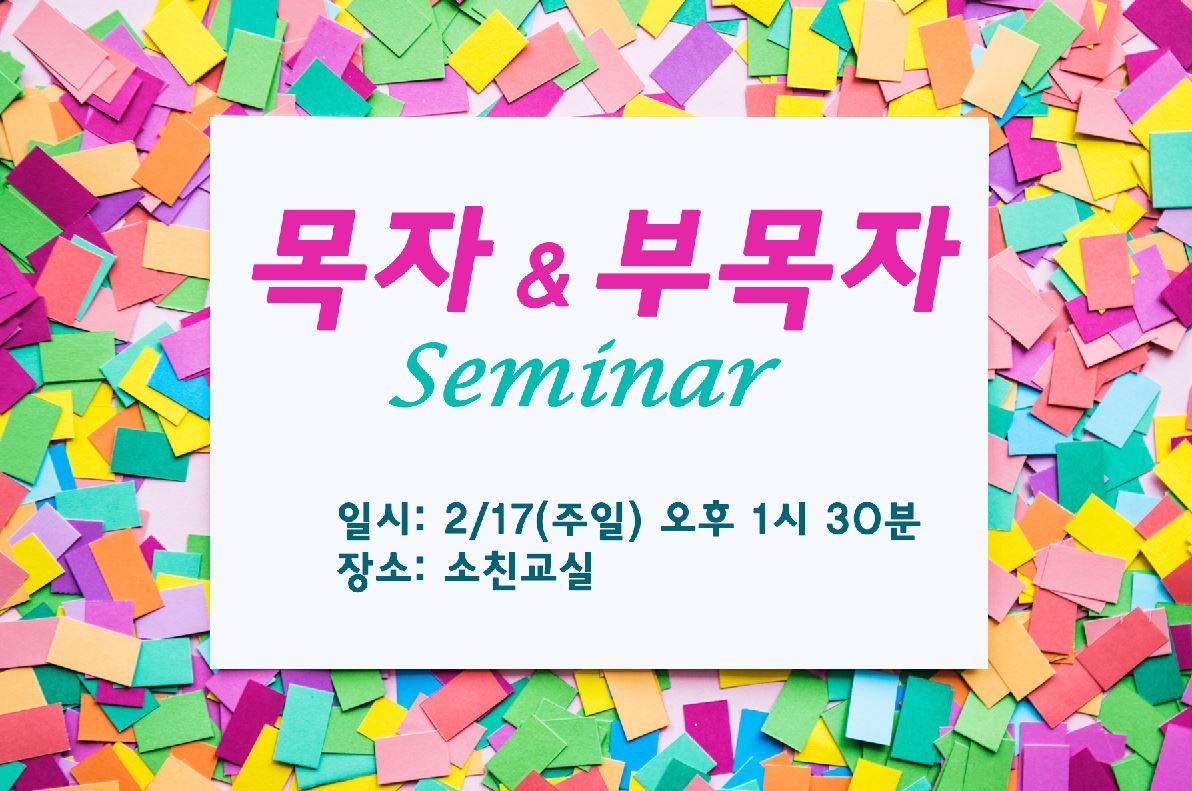 목자 & 부목자

Seminar

일시: 2/17(주일) 오후 1시 30분
장소: 소친교실